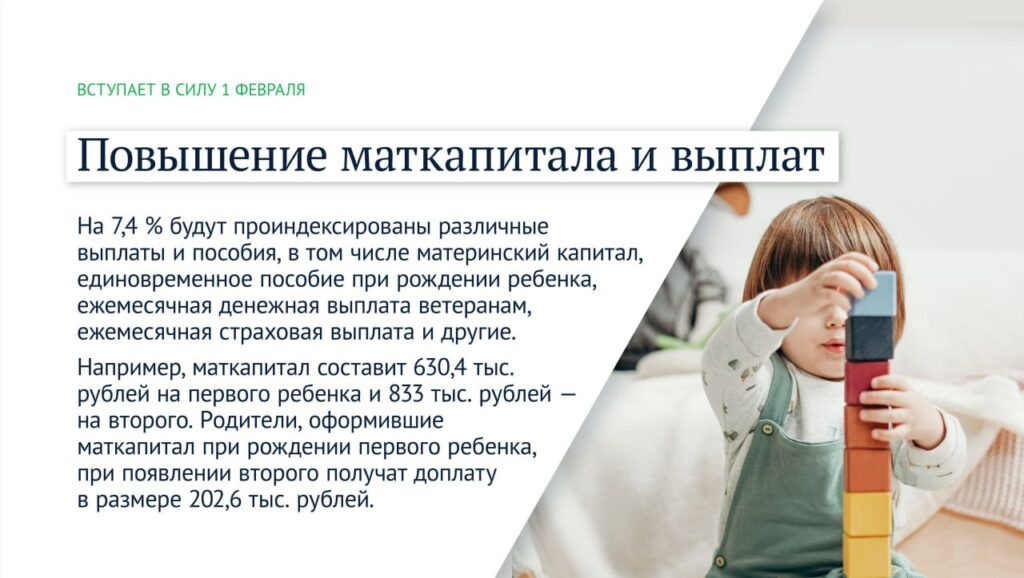 ВСТУПАЕТ В СИЛУ 1 ФЕВРАЛЯ

Повышение маткапитала и выплат

На 7,4 % будут проиндексированы различные выплаты и пособия, в том числе материнский капитал, единовременное пособие при рождении ребенка, ежемесячная денежная выплата ветеранам, ежемесячная страховая выплата и другие.

Например, маткапитал составит 630,4 тыс. рублей на первого ребенка и 833 тыс. рублей — на второго. Родители, оформившие маткапитал при рождении первого ребенка, при появлении второго получат доплату в размере 202,6 тыс. рублей.